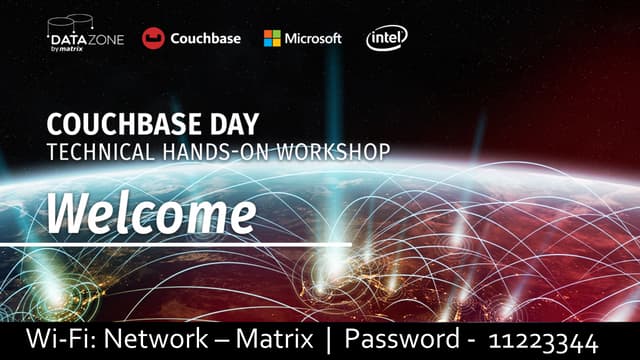 DATAZONE by matrix
Couchbase
Microsoft
intel

COUCHBASE DAY
TECHNICAL HANDS-ON WORKSHOP

Welcome

Wi-Fi: Network – Matrix | Password - 11223344